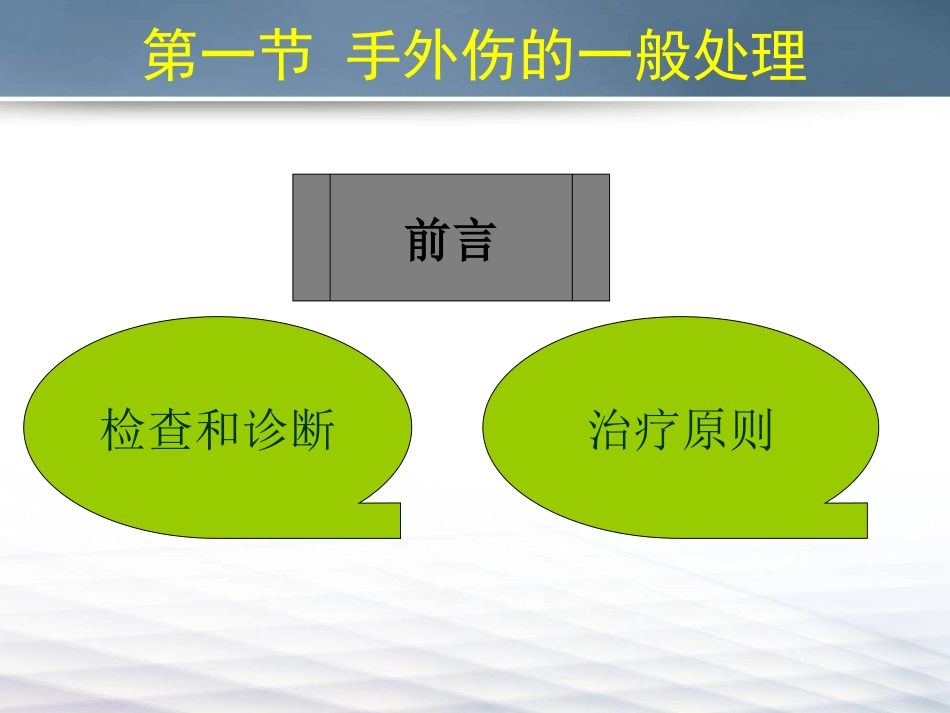 第一节 手外伤的一般处理

前言

检查和诊断

治疗原则